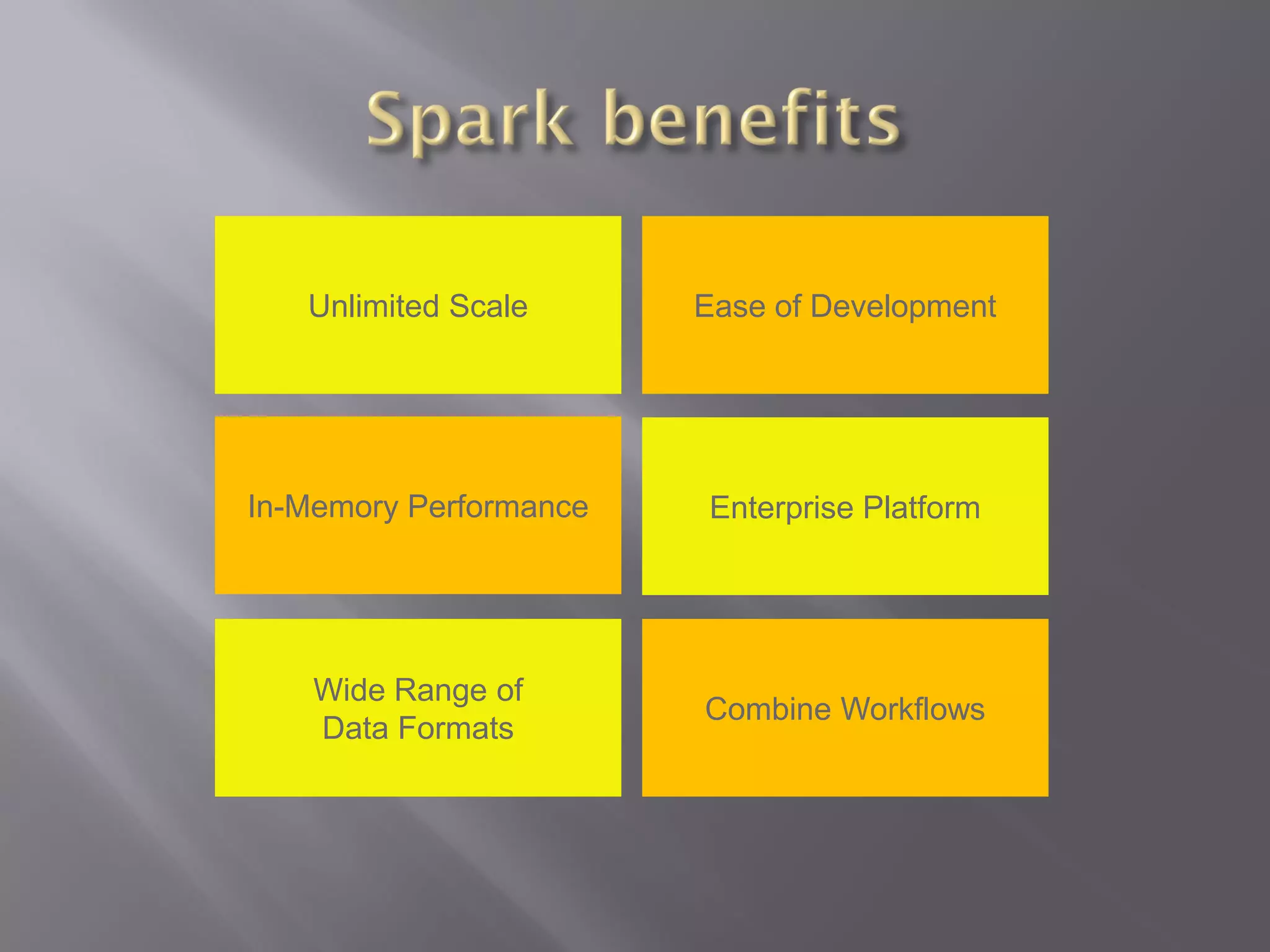 Spark benefits

Unlimited Scale

Ease of Development

In-Memory Performance

Enterprise Platform

Wide Range of Data Formats

Combine Workflows